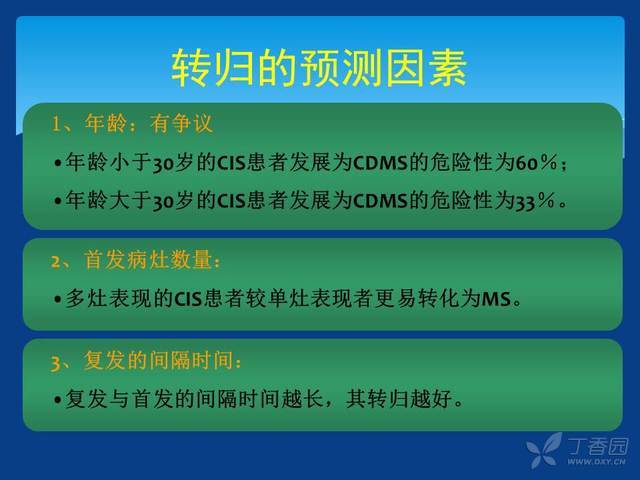 转归的预测因素

1、年龄：有争议

•年龄小于30岁的CIS患者发展为CDMS的危险性为60％；

•年龄大于30岁的CIS患者发展为CDMS的危险性为33％。

2、首发病灶数量：

•多灶表现的CIS患者较单灶表现者更易转化为MS。

3、复发的间隔时间：

•复发与首发的间隔时间越长，其转归越好。

丁香园
WWW.DXY.CN